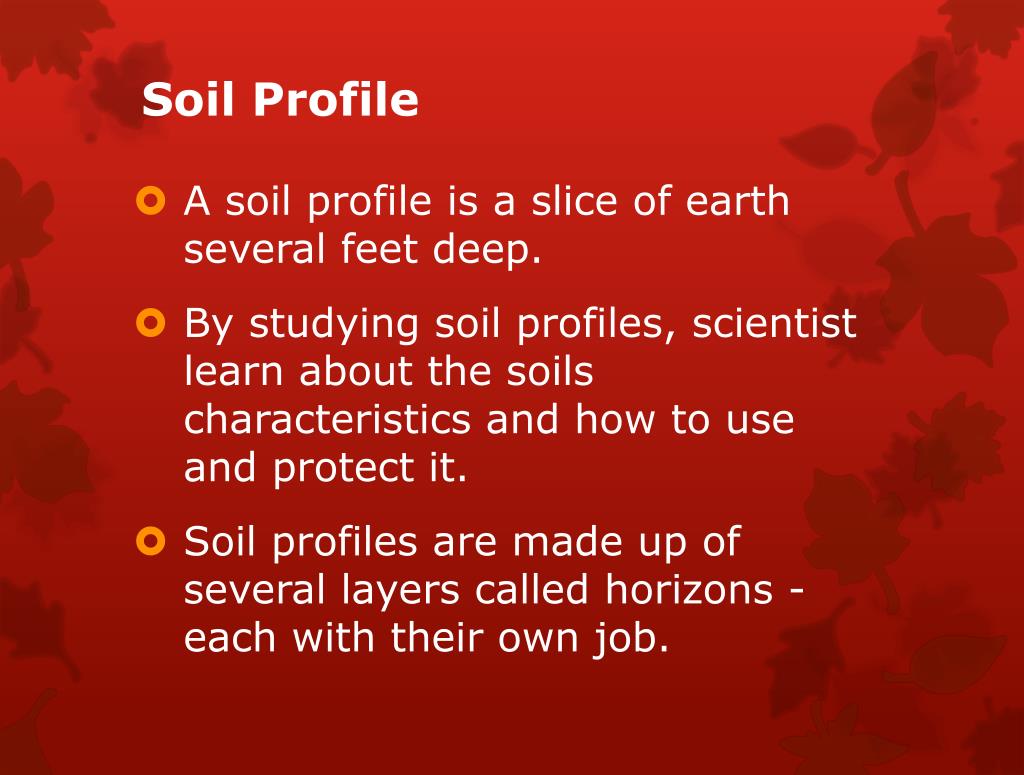 Soil Profile

A soil profile is a slice of earth several feet deep.

By studying soil profiles, scientist learn about the soils characteristics and how to use and protect it.

Soil profiles are made up of several layers called horizons - each with their own job.